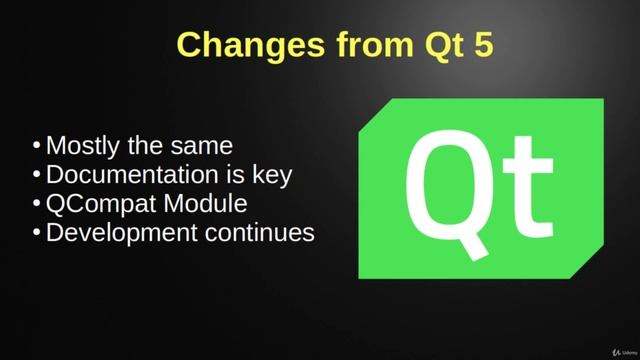 Changes from Qt 5

• Mostly the same
• Documentation is key
• QCompat Module
• Development continues

Qt

Udemy